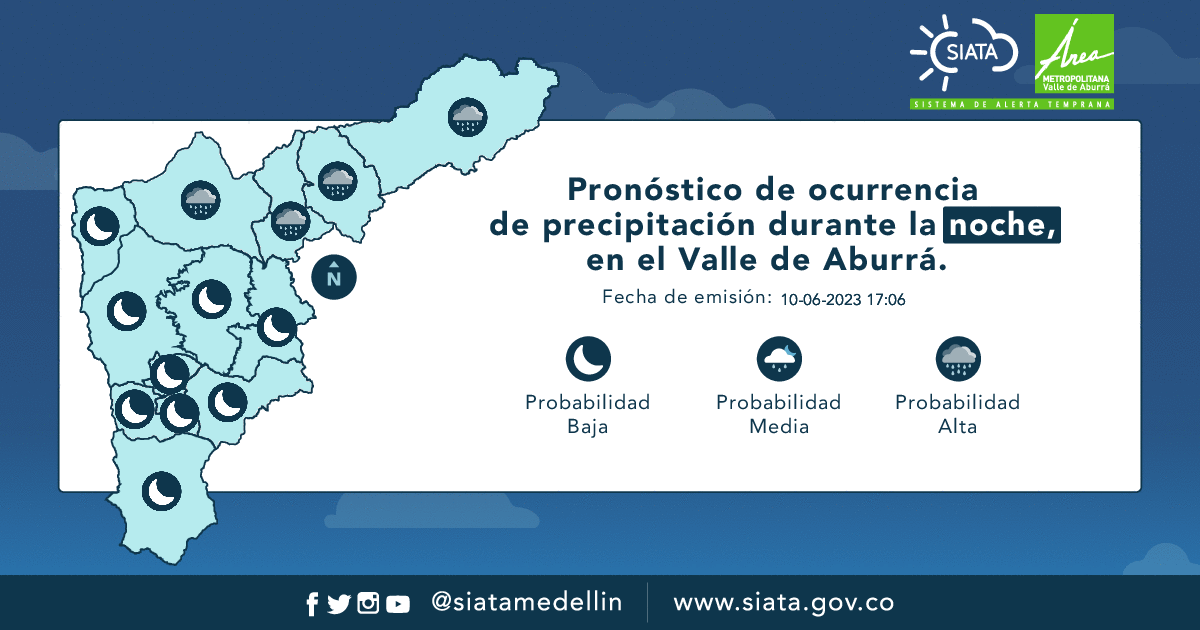 SIATA
Área METROPOLITANA Valle de Aburrá
SISTEMA DE ALERTA TEMPRANA

N

Pronóstico de ocurrencia de precipitación durante la noche, en el Valle de Aburrá.

Fecha de emisión: 10-06-2023 17:06

Probabilidad Baja
Probabilidad Media
Probabilidad Alta

@siatamedellin
www.siata.gov.co